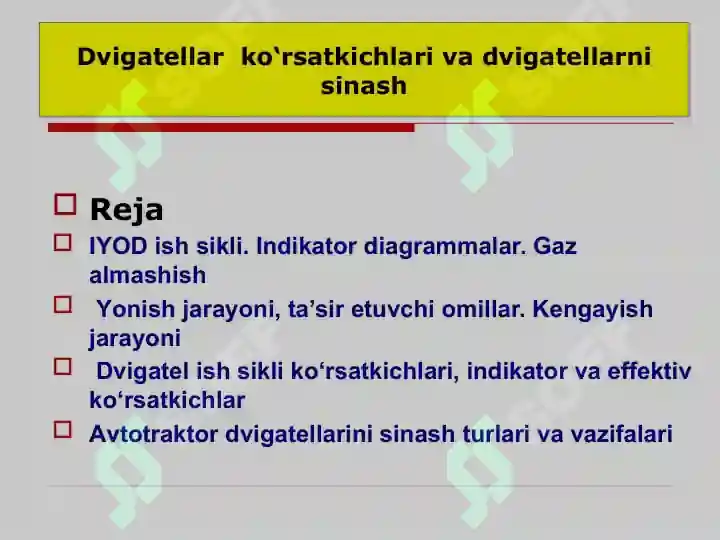 Dvigatellar ko‘rsatkichlari va dvigatellarni sinash

Reja

IYOD ish sikli. Indikator diagrammalar. Gaz almashish

Yonish jarayoni, ta’sir etuvchi omillar. Kengayish jarayoni

Dvigatel ish sikli ko‘rsatkichlari, indikator va effektiv ko‘rsatkichlar

Avtotraktor dvigatellarini sinash turlari va vazifalari